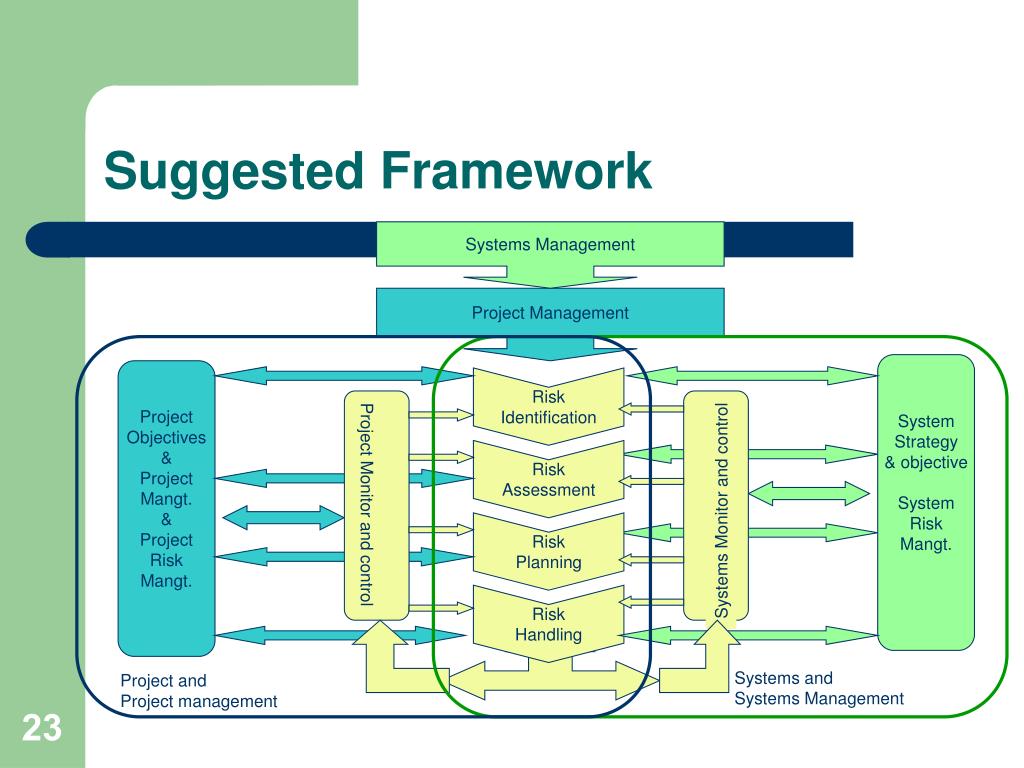 Suggested Framework

Systems Management

Project Management

Project Objectives & Project Mangt. & Project Risk Mangt.

Project Monitor and control

Risk Identification

Risk Assessment

Risk Planning

Risk Handling

Systems Monitor and control

System Strategy & objective

System Risk Mangt.

Project and Project management

Systems and Systems Management

23